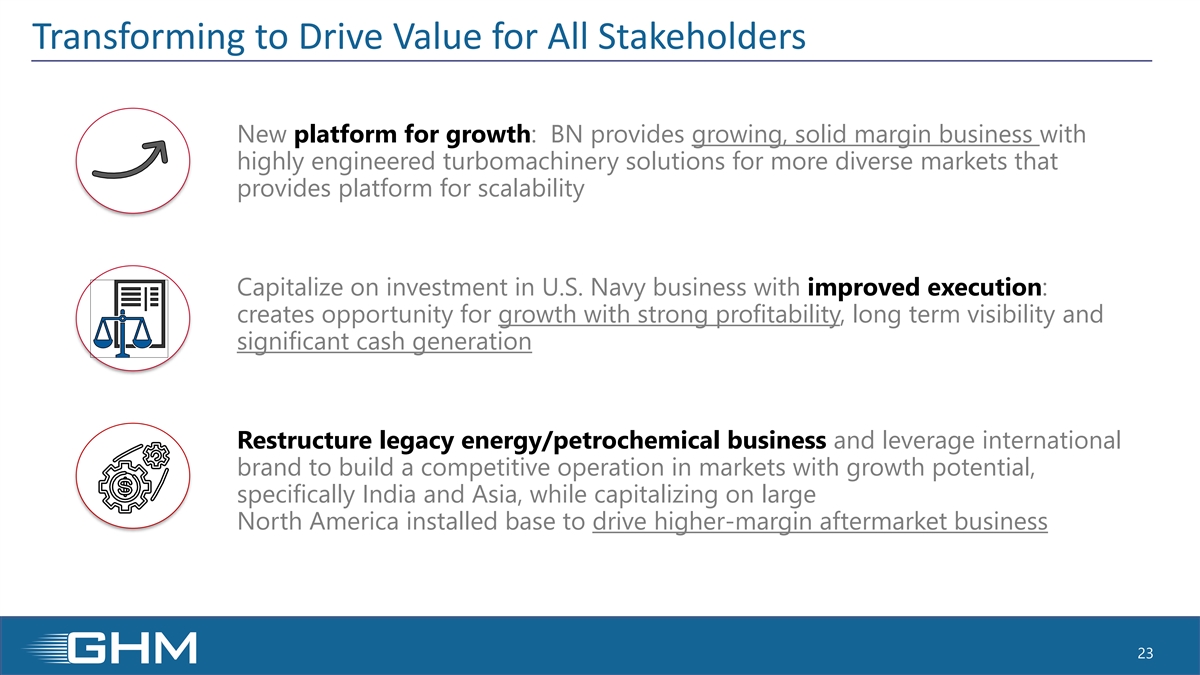 Transforming to Drive Value for All Stakeholders

New platform for growth: BN provides growing, solid margin business with highly engineered turbomachinery solutions for more diverse markets that provides platform for scalability

Capitalize on investment in U.S. Navy business with improved execution: creates opportunity for growth with strong profitability, long term visibility and significant cash generation

Restructure legacy energy/petrochemical business and leverage international brand to build a competitive operation in markets with growth potential, specifically India and Asia, while capitalizing on large North America installed base to drive higher-margin aftermarket business

GHM

23